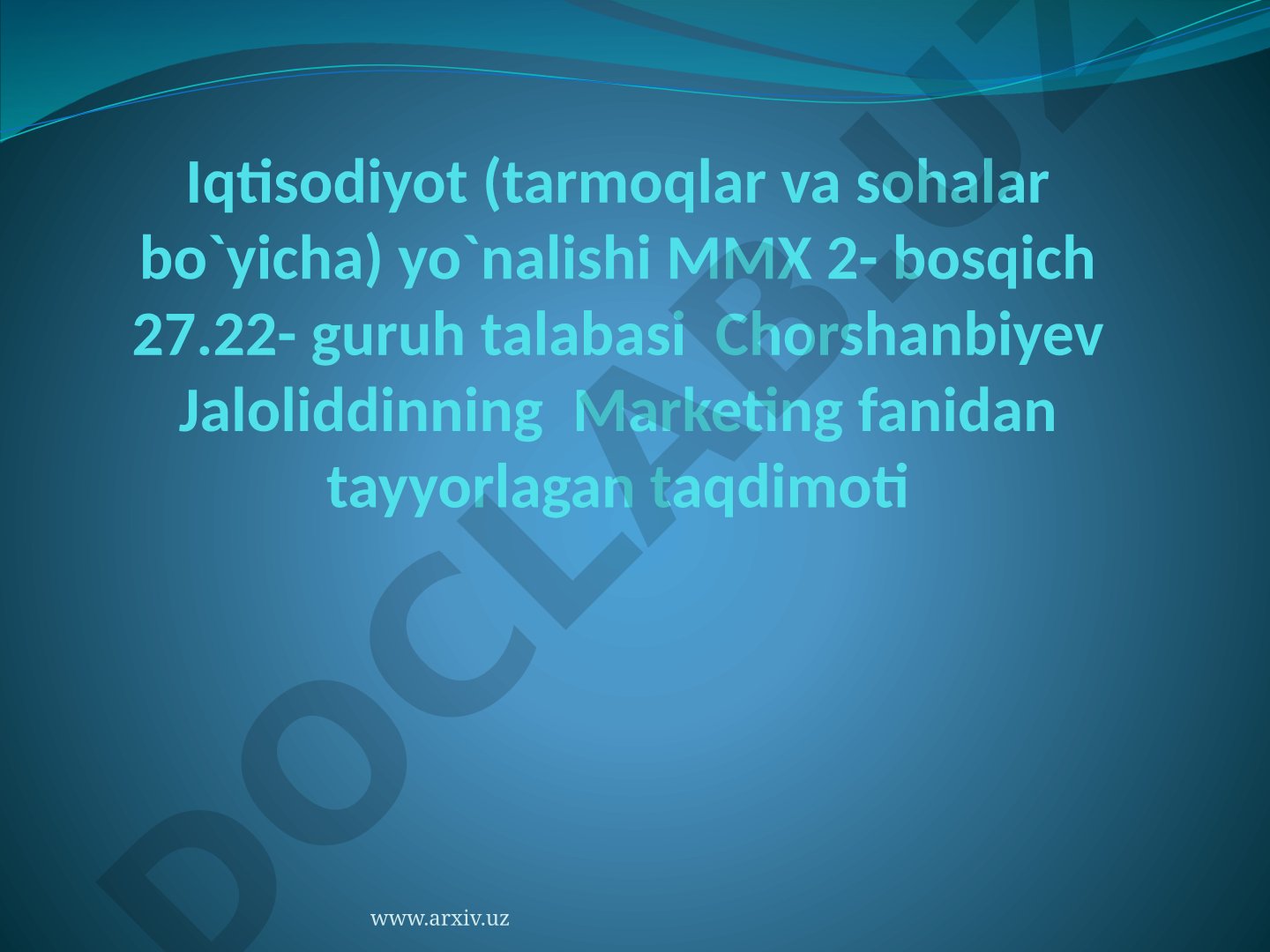 Iqtisodiyot (tarmoqlar va sohalar bo`yicha) yo`nalishi MMX 2- bosqich 27.22- guruh talabasi Chorshanbiyev Jaloliddinning Marketing fanidan tayyorlagan taqdimoti

DOCLAB.UZ

www.arxiv.uz